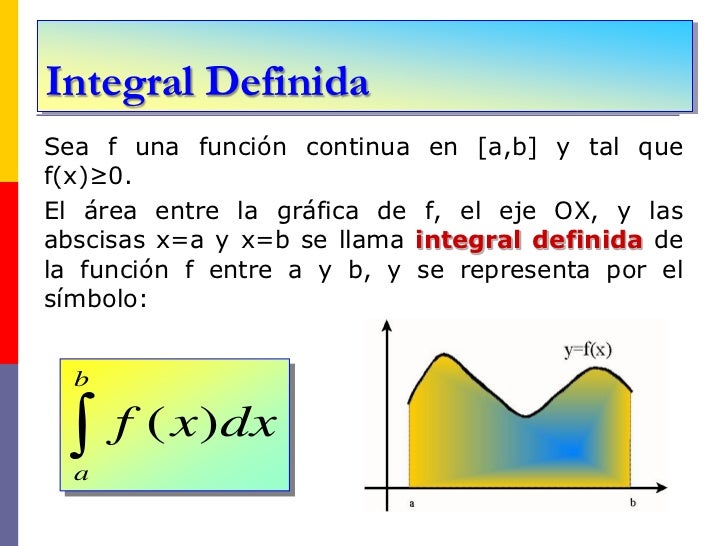 Integral Definida

Sea f una función continua en [a,b] y tal que f(x)≥0.

El área entre la gráfica de f, el eje OX, y las abscisas x=a y x=b se llama integral definida de la función f entre a y b, y se representa por el símbolo:

$\int_{a}^{b} f(x)dx$

y=f(x)

a

b